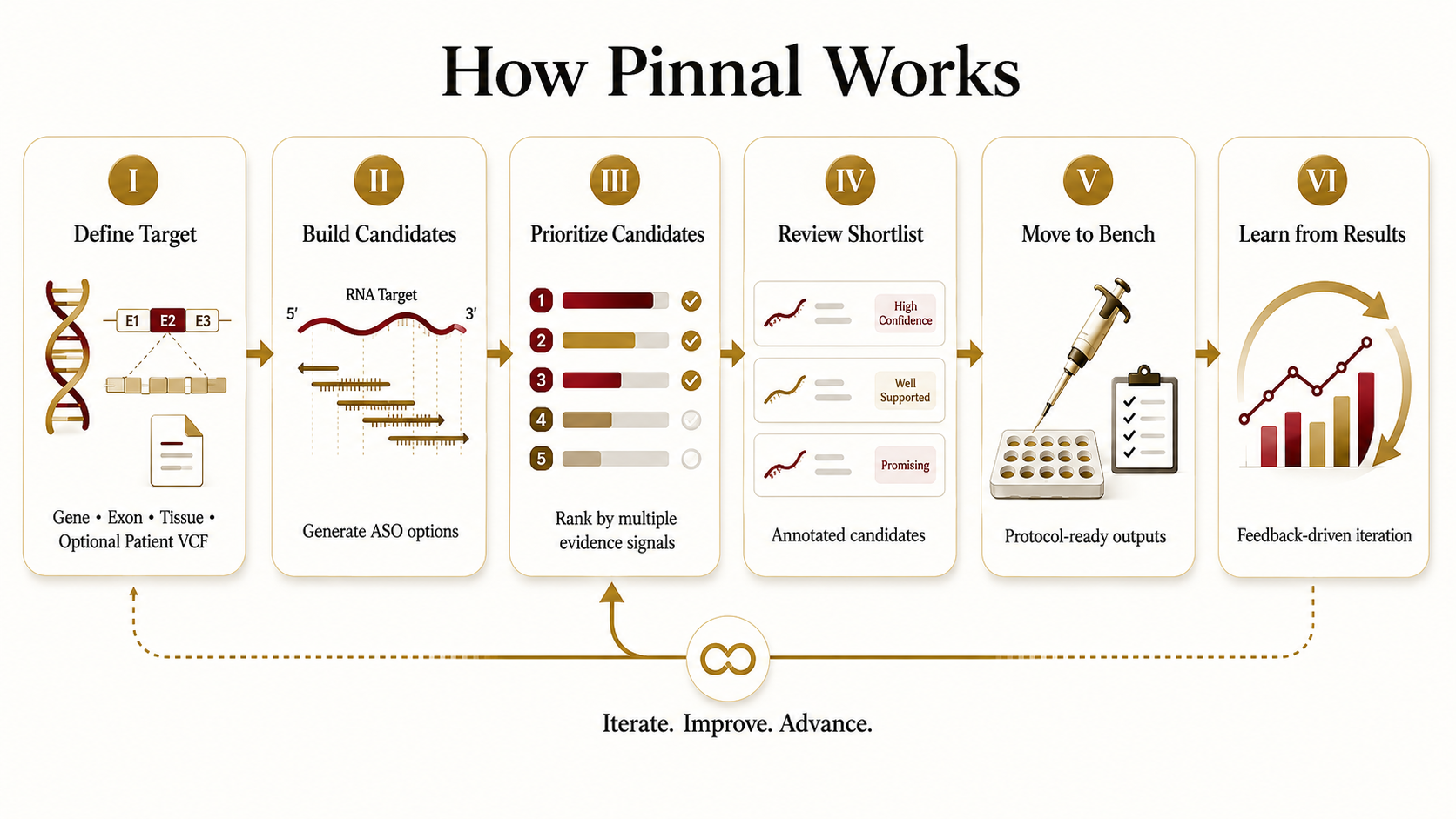 How Pinnal Works

I
Define Target
E1 E2 E3
Gene • Exon • Tissue • Optional Patient VCF

II
Build Candidates
RNA Target
5′ 3′
Generate ASO options

III
Prioritize Candidates
1
2
3
4
5
Rank by multiple evidence signals

IV
Review Shortlist
High Confidence
Well Supported
Promising
Annotated candidates

V
Move to Bench
Protocol-ready outputs

VI
Learn from Results
Feedback-driven iteration

Iterate. Improve. Advance.